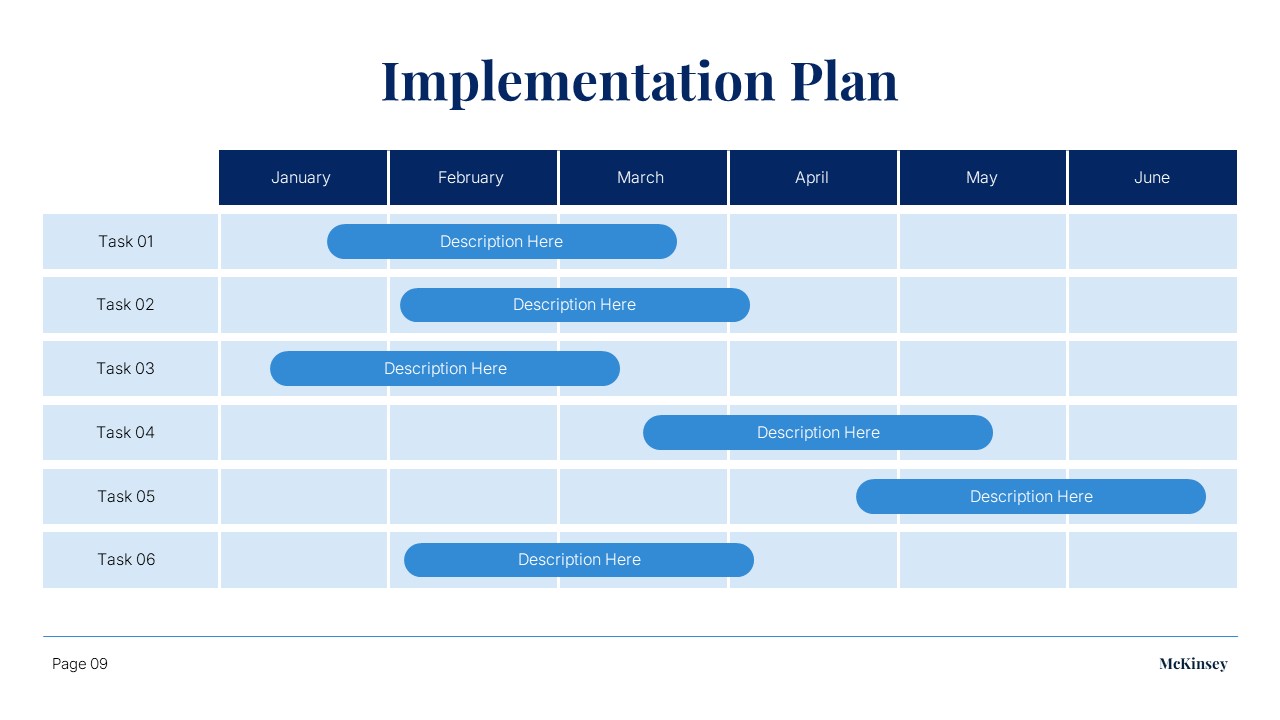 Implementation Plan

| | January | February | March | April | May | June |
|---|---|---|---|---|---|---|
| Task 01 | Description Here | | | | | |
| Task 02 | | Description Here | | | | |
| Task 03 | Description Here | | | | | |
| Task 04 | | | Description Here | | | |
| Task 05 | | | | | Description Here | |
| Task 06 | | Description Here | | | | |

Page 09

McKinsey